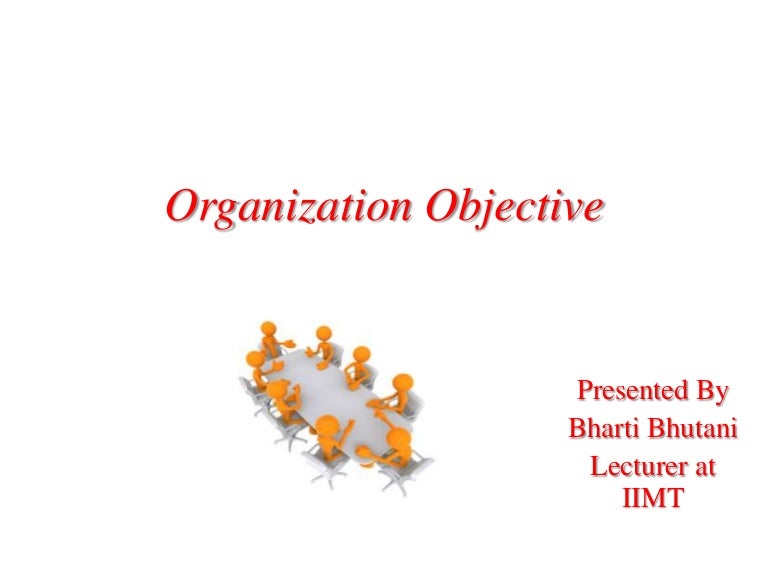 Organization Objective

Presented By
Bharti Bhutani
Lecturer at
IIMT